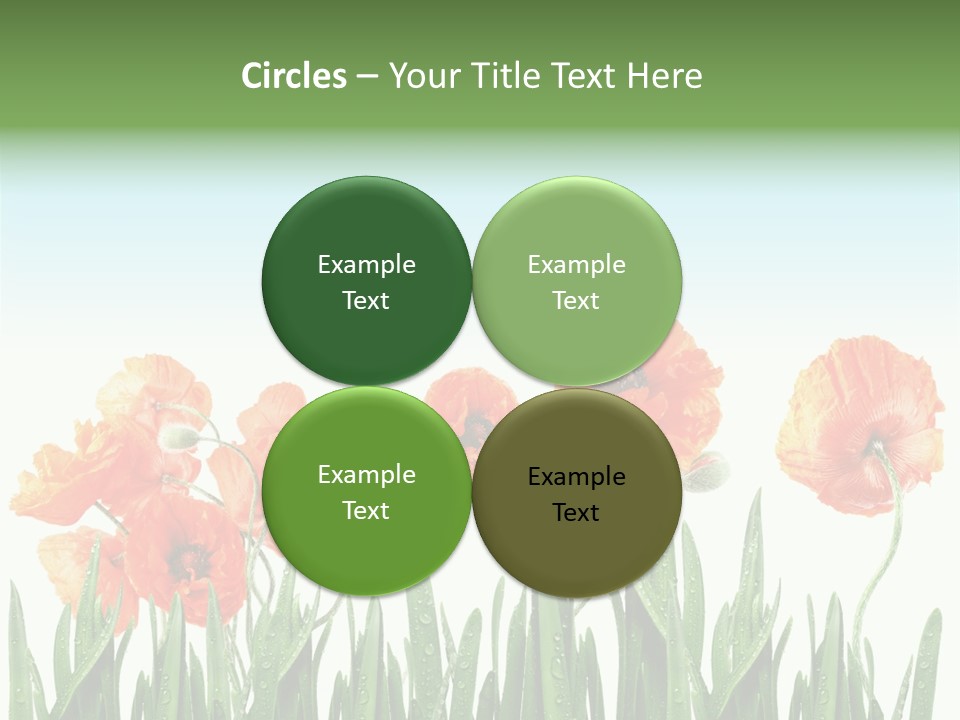 Circles – Your Title Text Here

Example Text

Example Text

Example Text

Example Text